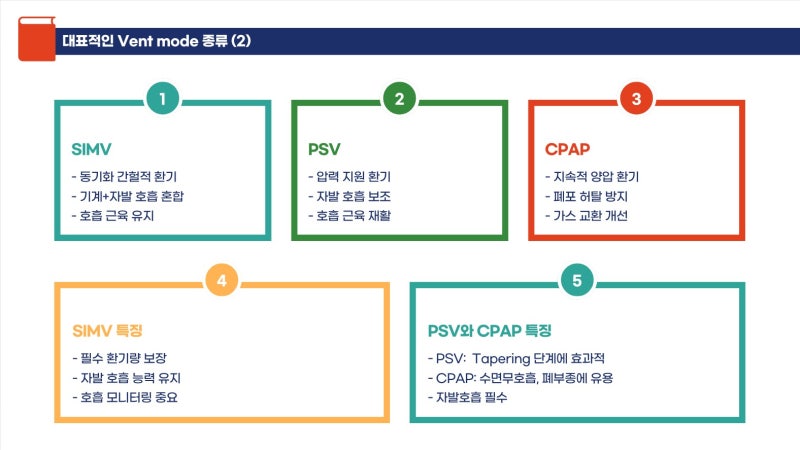 대표적인 Vent mode 종류 (2)

1

SIMV

- 동기화 간헐적 환기
- 기계+자발 호흡 혼합
- 호흡 근육 유지

2

PSV

- 압력 지원 환기
- 자발 호흡 보조
- 호흡 근육 재활

3

CPAP

- 지속적 양압 환기
- 폐포 허탈 방지
- 가스 교환 개선

4

SIMV 특징

- 필수 환기량 보장
- 자발 호흡 능력 유지
- 호흡 모니터링 중요

5

PSV와 CPAP 특징

- PSV: Tapering 단계에 효과적
- CPAP: 수면무호흡, 폐부종에 유용
- 자발호흡 필수